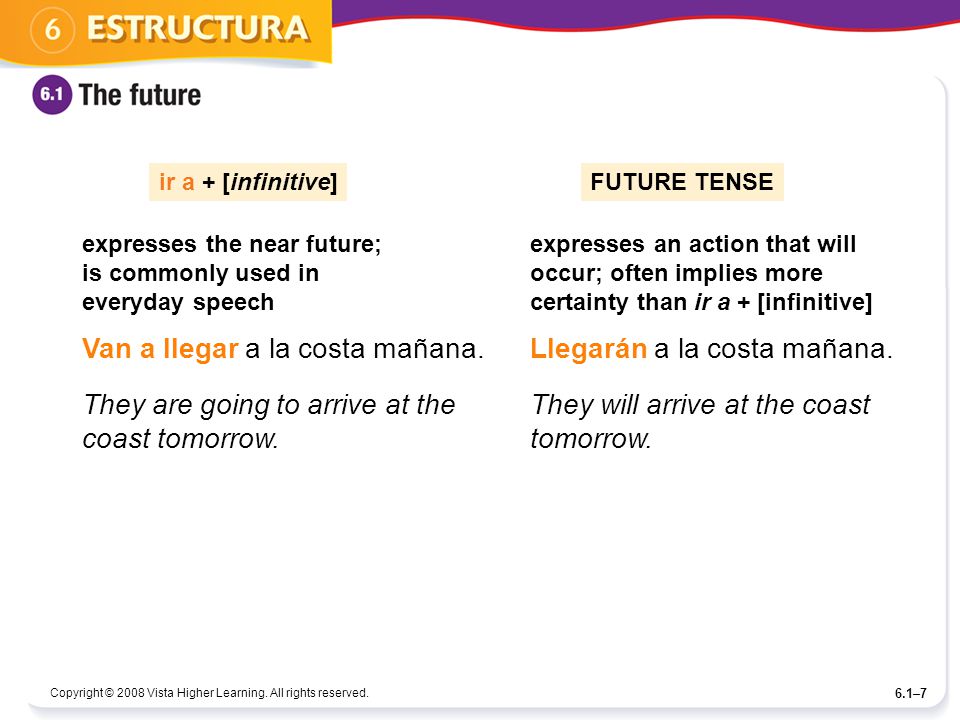 6 ESTRUCTURA

6.1 The future

ir a + [infinitive]

expresses the near future; is commonly used in everyday speech

Van a llegar a la costa mañana.

They are going to arrive at the coast tomorrow.

FUTURE TENSE

expresses an action that will occur; often implies more certainty than ir a + [infinitive]

Llegarán a la costa mañana.

They will arrive at the coast tomorrow.

Copyright © 2008 Vista Higher Learning. All rights reserved.

6.1–7